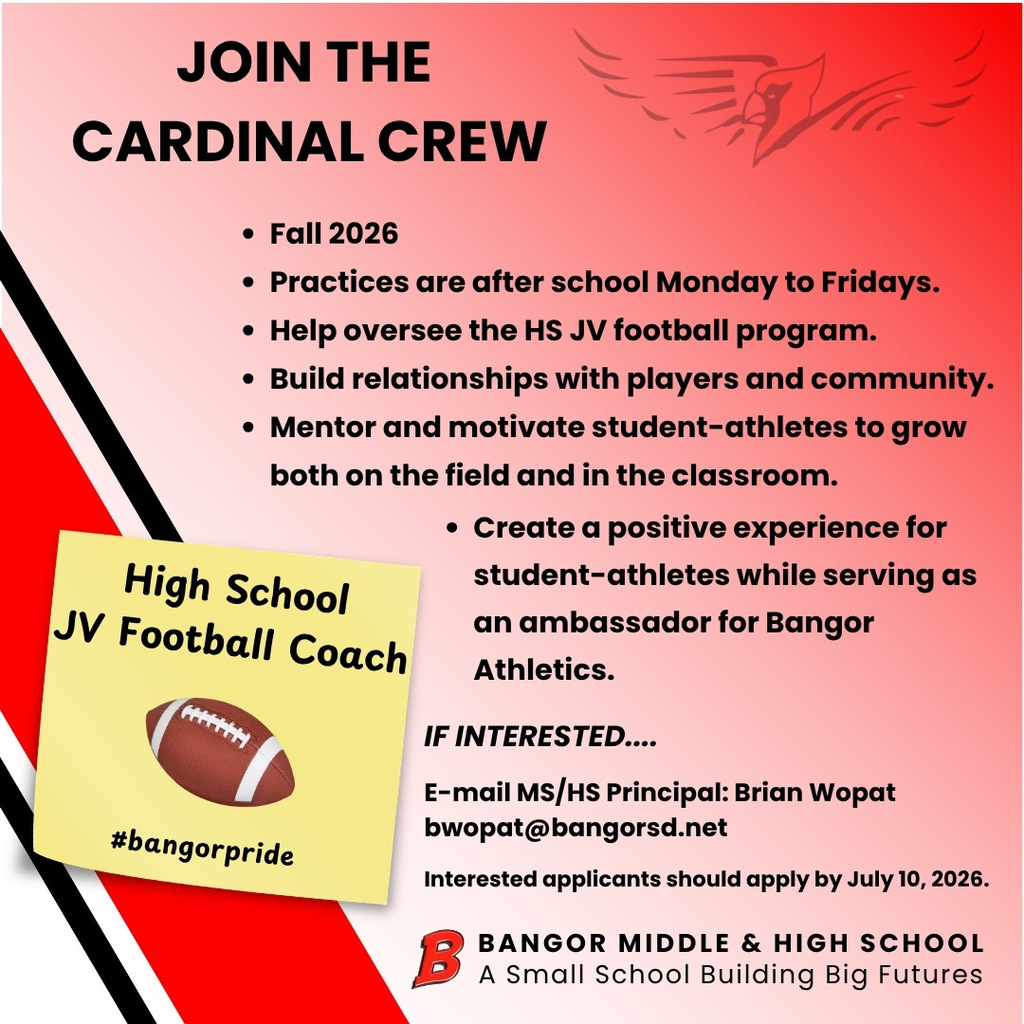 JOIN THE
CARDINAL CREW

• Fall 2026
• Practices are after school Monday to Fridays.
• Help oversee the HS JV football program.
• Build relationships with players and community.
• Mentor and motivate student-athletes to grow both on the field and in the classroom.
• Create a positive experience for student-athletes while serving as an ambassador for Bangor Athletics.

High School
JV Football Coach

#bangorpride

IF INTERESTED....

E-mail MS/HS Principal: Brian Wopat
bwopat@bangorsd.net

Interested applicants should apply by July 10, 2026.

B
BANGOR MIDDLE & HIGH SCHOOL
A Small School Building Big Futures